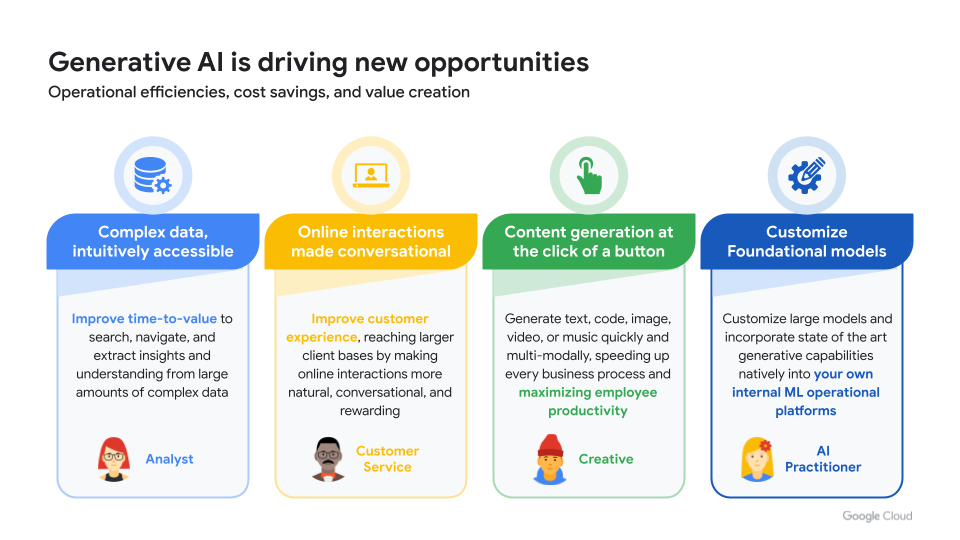 Generative AI is driving new opportunities
Operational efficiencies, cost savings, and value creation

Complex data, intuitively accessible

Improve time-to-value to search, navigate, and extract insights and understanding from large amounts of complex data

Analyst

Online interactions made conversational

Improve customer experience, reaching larger client bases by making online interactions more natural, conversational, and rewarding

Customer Service

Content generation at the click of a button

Generate text, code, image, video, or music quickly and multi-modally, speeding up every business process and maximizing employee productivity

Creative

Customize Foundational models

Customize large models and incorporate state of the art generative capabilities natively into your own internal ML operational platforms

AI Practitioner

Google Cloud